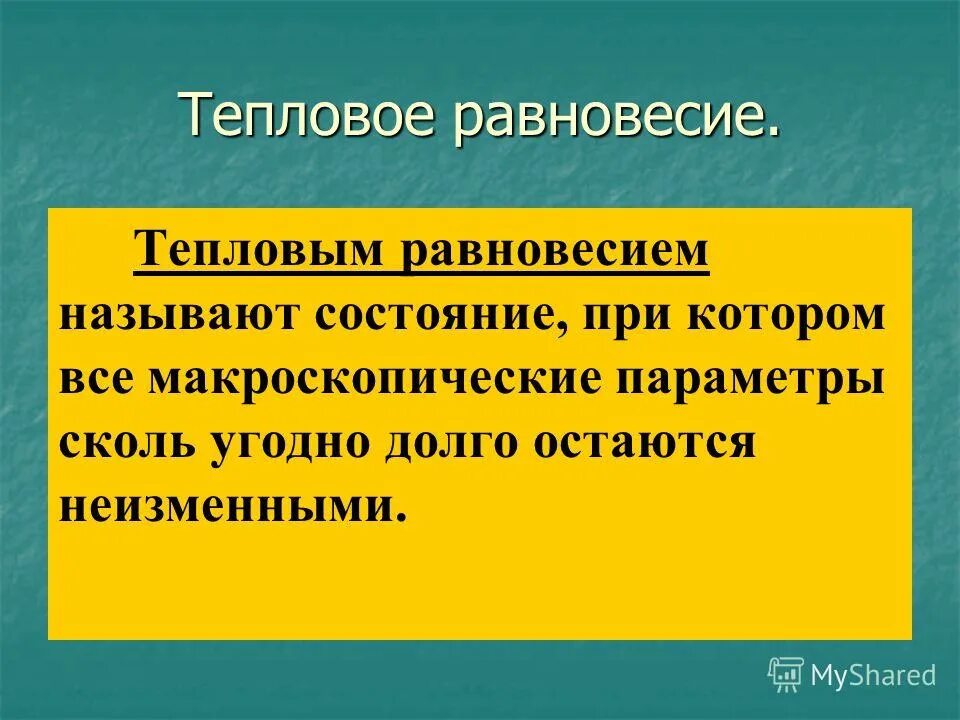 Тепловое равновесие.

Тепловым равновесием называют состояние, при котором все макроскопические параметры сколь угодно долго остаются неизменными.

MyShared